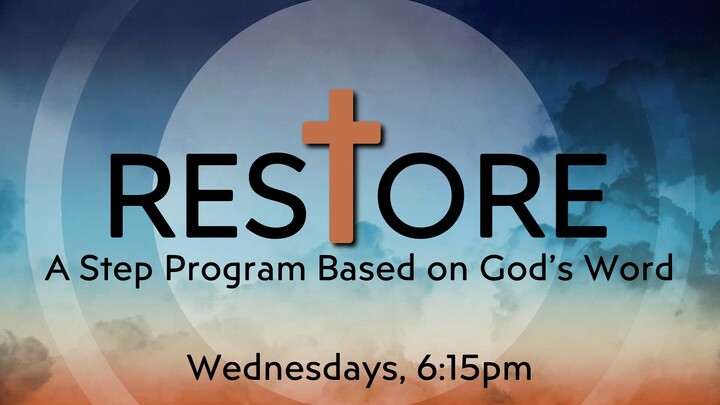 RESTORE
A Step Program Based on God's Word

Wednesdays, 6:15pm